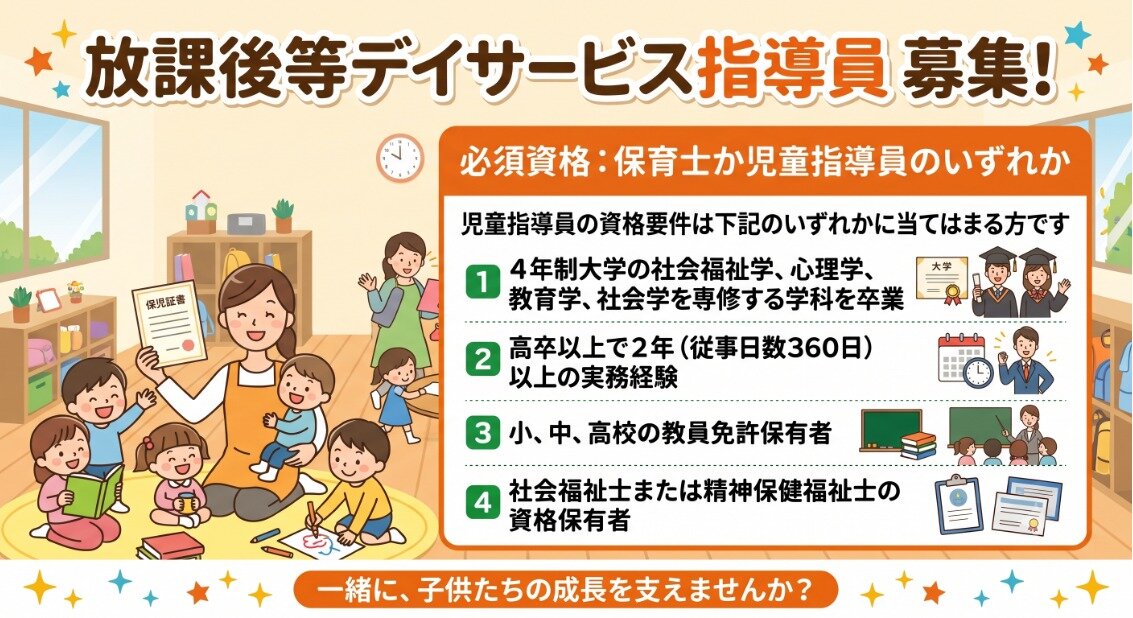 放課後等デイサービス指導員 募集!

保児証書

必須資格：保育士か児童指導員のいずれか

児童指導員の資格要件は下記のいずれかに当てはまる方です

1 ４年制大学の社会福祉学、心理学、教育学、社会学を専修する学科を卒業

大学

2 高卒以上で２年（従事日数360日）以上の実務経験

3 小、中、高校の教員免許保有者

4 社会福祉士または精神保健福祉士の資格保有者

一緒に、子供たちの成長を支えませんか？